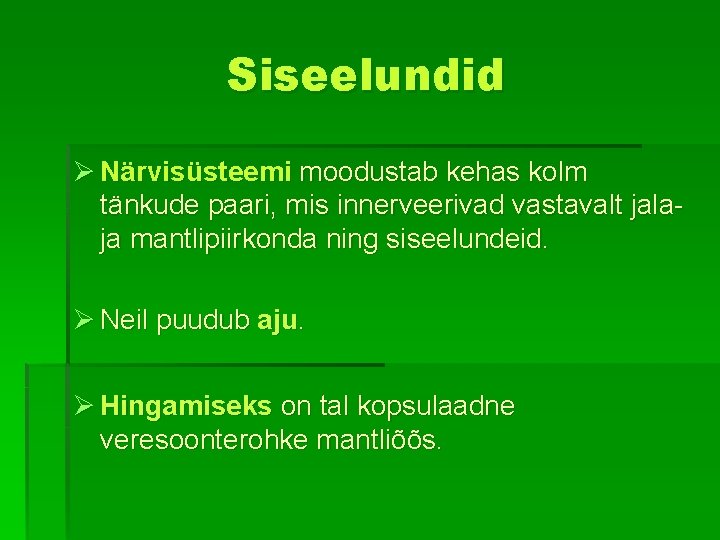 Siseelundid

➢ Närvisüsteemi moodustab kehas kolm tänkude paari, mis innerveerivad vastavalt jala- ja mantlipiirkonda ning siseelundeid.

➢ Neil puudub aju.

➢ Hingamiseks on tal kopsulaadne veresoonterohke mantliõõs.